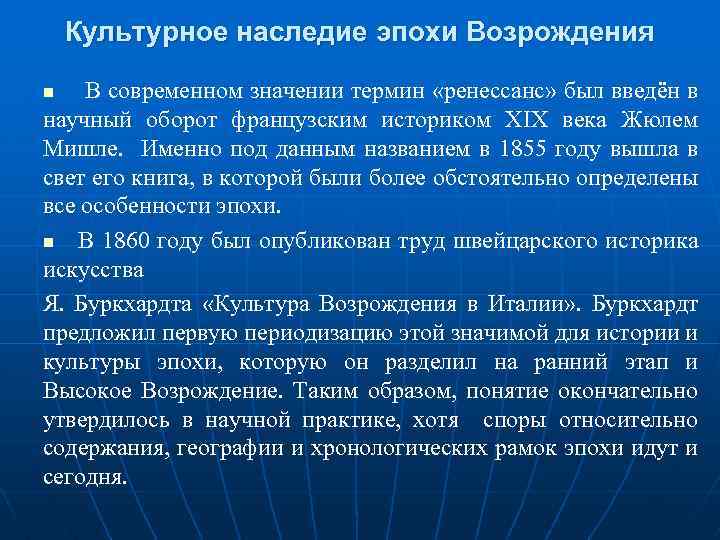 Культурное наследие эпохи Возрождения

■ В современном значении термин «ренессанс» был введён в научный оборот французским историком XIX века Жюлем Мишле. Именно под данным названием в 1855 году вышла в свет его книга, в которой были более обстоятельно определены все особенности эпохи.

■ В 1860 году был опубликован труд швейцарского историка искусства

Я. Буркхардта «Культура Возрождения в Италии». Буркхардт предложил первую периодизацию этой значимой для истории и культуры эпохи, которую он разделил на ранний этап и Высокое Возрождение. Таким образом, понятие окончательно утвердилось в научной практике, хотя споры относительно содержания, географии и хронологических рамок эпохи идут и сегодня.